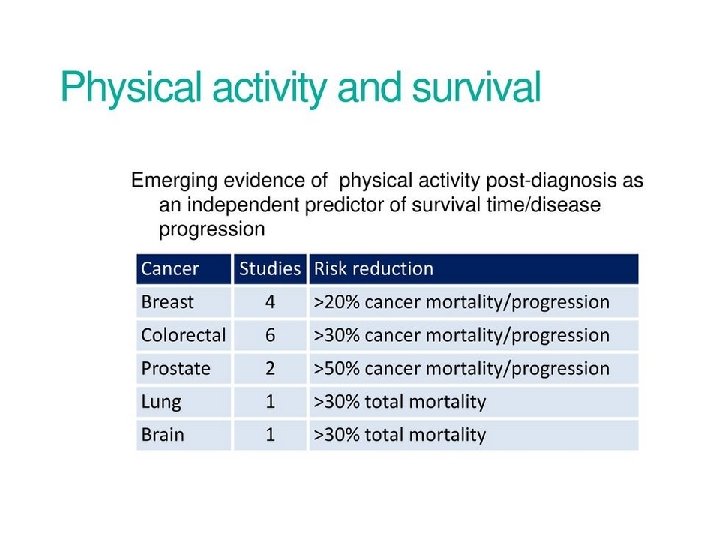 Physical activity and survival

Emerging evidence of  physical activity post-diagnosis as an independent predictor of survival time/disease progression

| Cancer | Studies | Risk reduction |
|---|---|---|
| Breast | 4 | >20% cancer mortality/progression |
| Colorectal | 6 | >30% cancer mortality/progression |
| Prostate | 2 | >50% cancer mortality/progression |
| Lung | 1 | >30% total mortality |
| Brain | 1 | >30% total mortality |